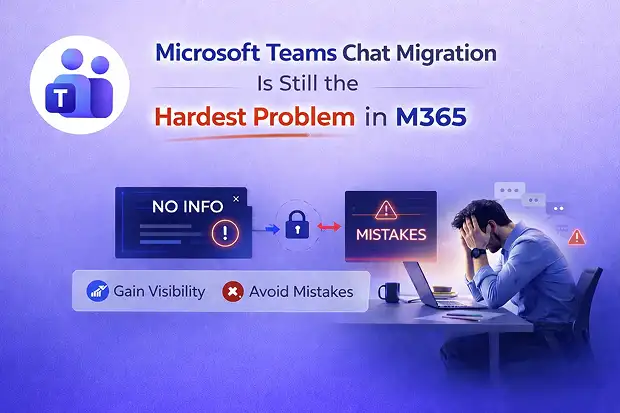 T

Microsoft Teams Chat Migration
Is Still the
Hardest Problem in M365

NO INFO

MISTAKES

Gain Visibility
Avoid Mistakes